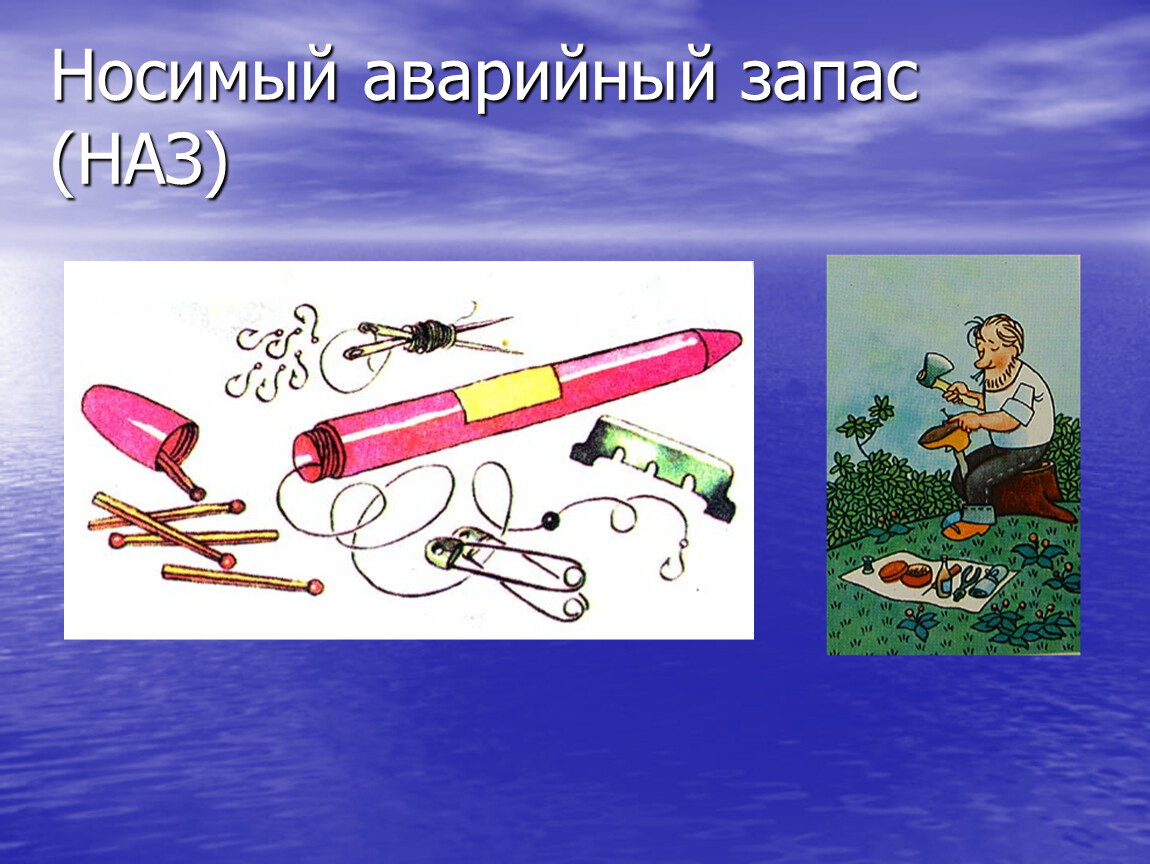 Носимый аварийный запас (НАЗ)